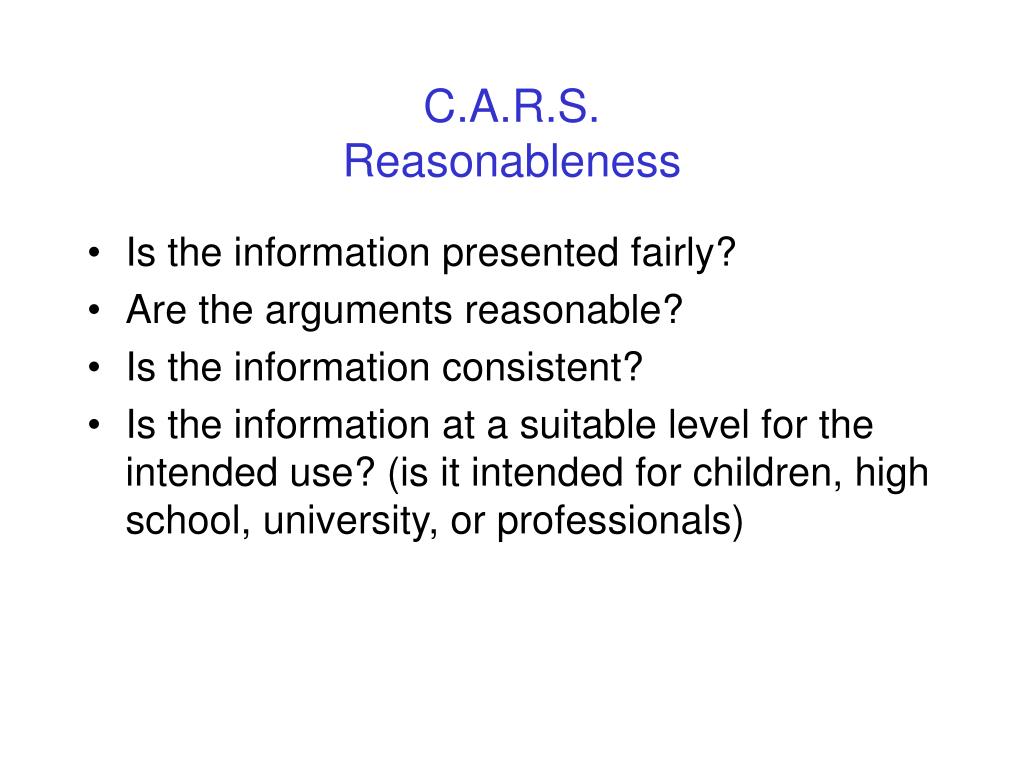 C.A.R.S.
Reasonableness

• Is the information presented fairly?
• Are the arguments reasonable?
• Is the information consistent?
• Is the information at a suitable level for the intended use? (is it intended for children, high school, university, or professionals)